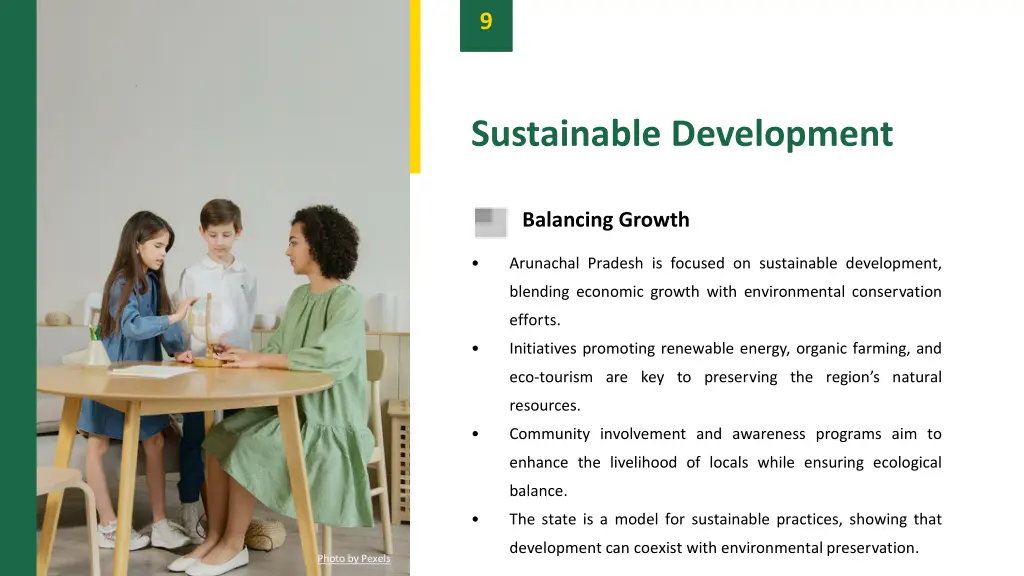 9

Sustainable Development

Balancing Growth

• Arunachal Pradesh is focused on sustainable development, blending economic growth with environmental conservation efforts.

• Initiatives promoting renewable energy, organic farming, and eco-tourism are key to preserving the region's natural resources.

• Community involvement and awareness programs aim to enhance the livelihood of locals while ensuring ecological balance.

• The state is a model for sustainable practices, showing that development can coexist with environmental preservation.

Photo by Pexels